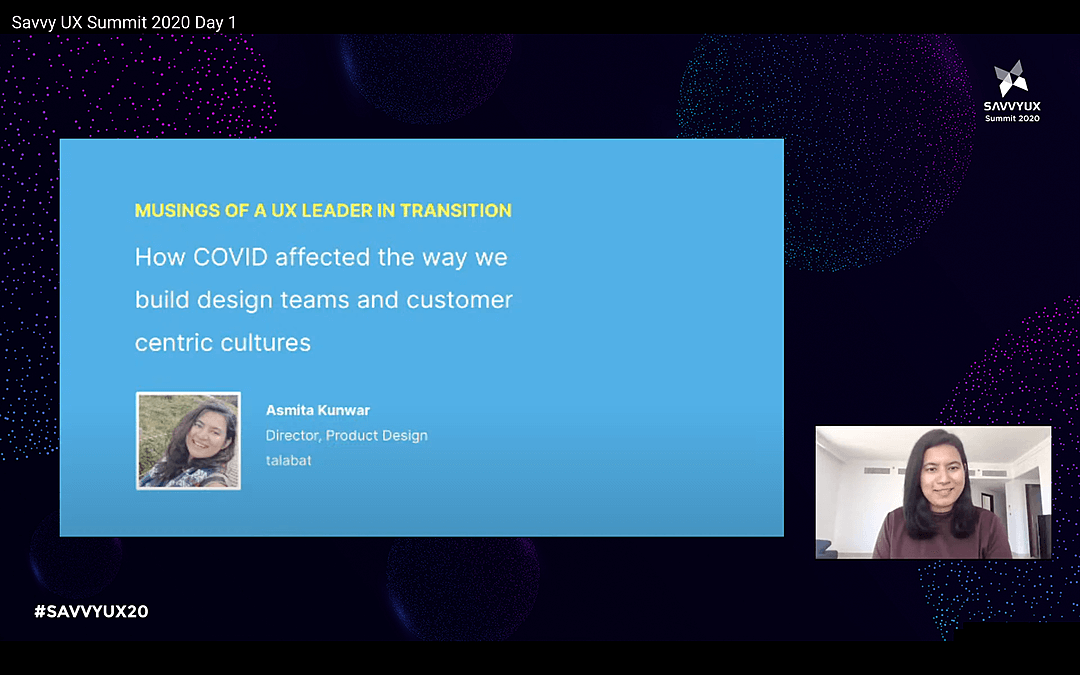 Savvy UX Summit 2020 Day 1

SAVVYUX
Summit 2020

MUSINGS OF A UX LEADER IN TRANSITION

How COVID affected the way we build design teams and customer centric cultures

Asmita Kunwar
Director, Product Design
talabat

#SAVVYUX20